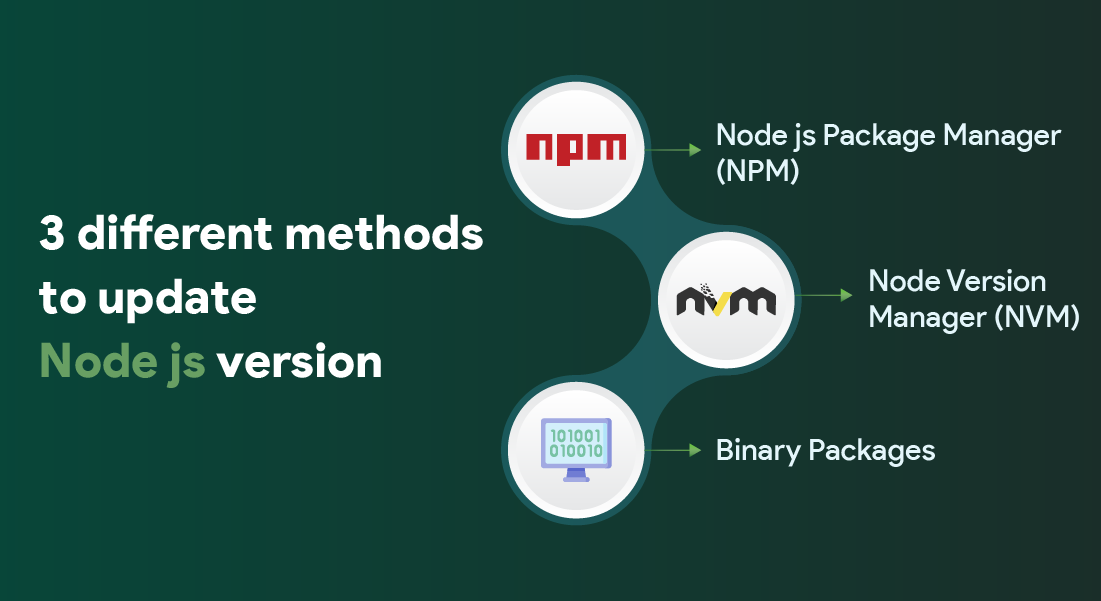 3 different methods to update Node js version

npm

Node js Package Manager (NPM)

nvm

Node Version Manager (NVM)

101001
010010

Binary Packages